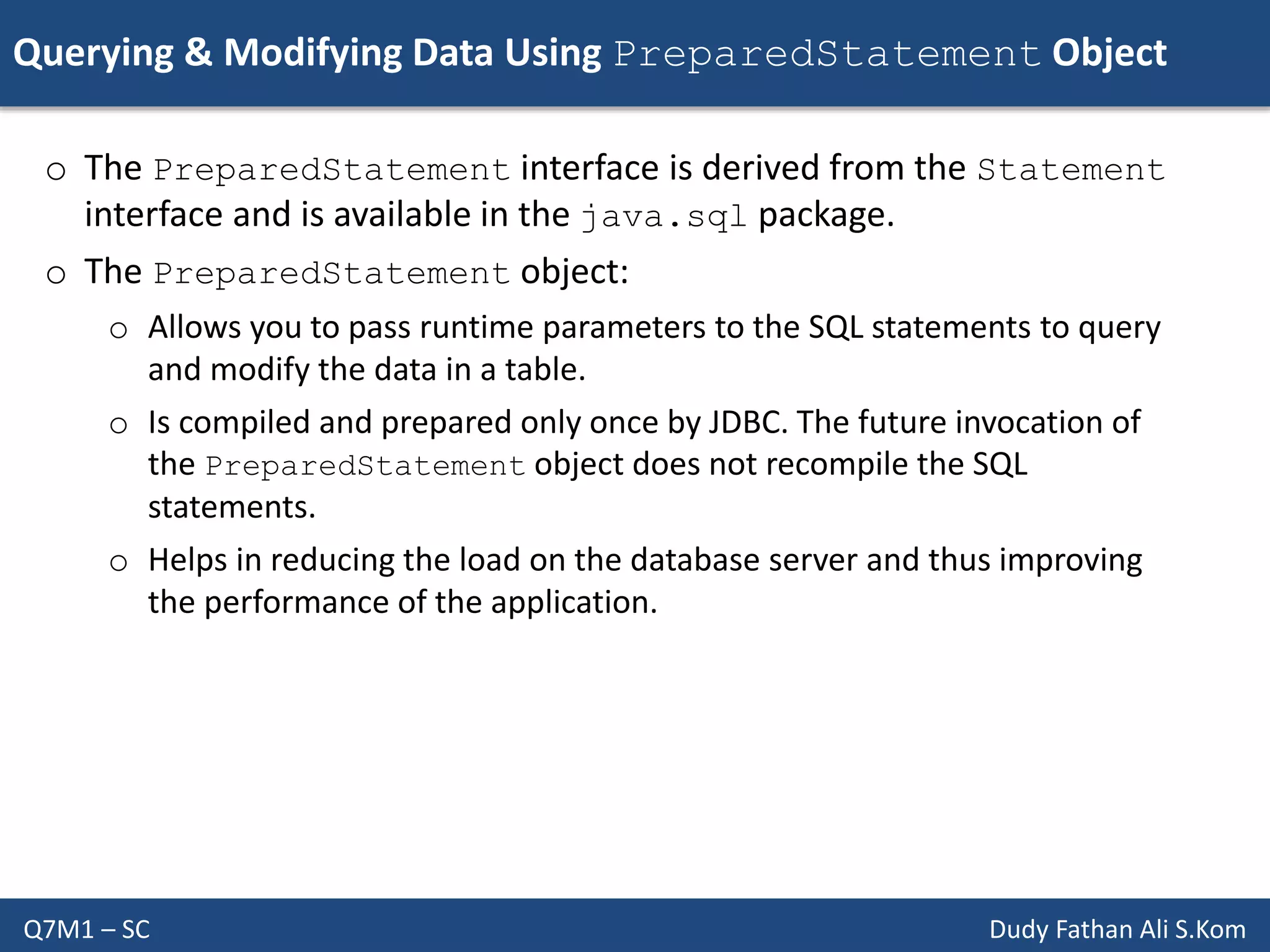 Querying & Modifying Data Using PreparedStatement Object

o The PreparedStatement interface is derived from the Statement interface and is available in the java.sql package.

o The PreparedStatement object:

o Allows you to pass runtime parameters to the SQL statements to query and modify the data in a table.

o Is compiled and prepared only once by JDBC. The future invocation of the PreparedStatement object does not recompile the SQL statements.

o Helps in reducing the load on the database server and thus improving the performance of the application.

Q7M1 – SC

Dudy Fathan Ali S.Kom